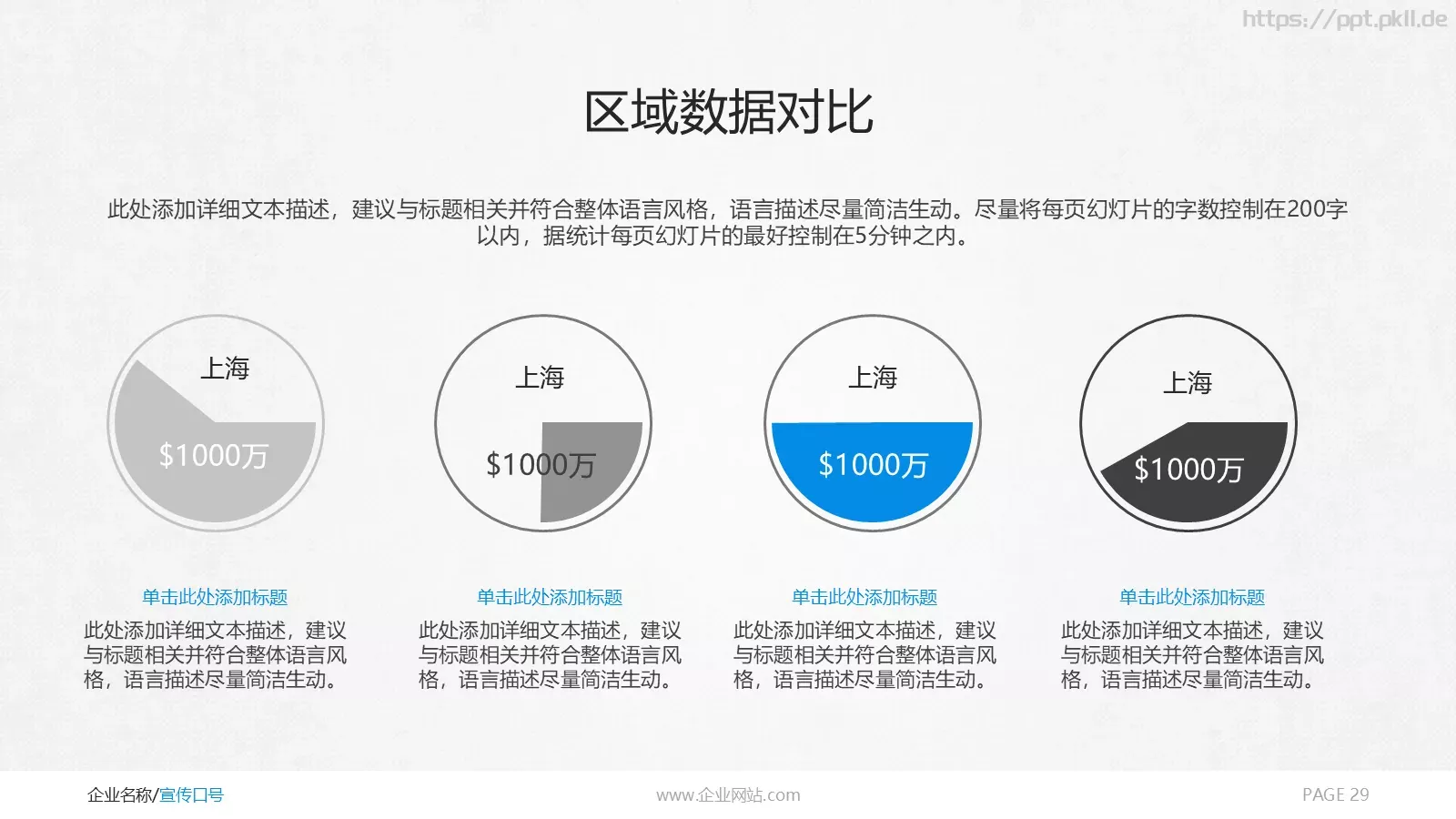 https://ppt.pkll.de

区域数据对比

此处添加详细文本描述，建议与标题相关并符合整体语言风格，语言描述尽量简洁生动。尽量将每页幻灯片的字数控制在200字以内，据统计每页幻灯片的最好控制在5分钟之内。

上海
\$1000万

上海
\$1000万

上海
\$1000万

上海
\$1000万

单击此处添加标题
此处添加详细文本描述，建议与标题相关并符合整体语言风格，语言描述尽量简洁生动。

单击此处添加标题
此处添加详细文本描述，建议与标题相关并符合整体语言风格，语言描述尽量简洁生动。

单击此处添加标题
此处添加详细文本描述，建议与标题相关并符合整体语言风格，语言描述尽量简洁生动。

单击此处添加标题
此处添加详细文本描述，建议与标题相关并符合整体语言风格，语言描述尽量简洁生动。

企业名称/宣传口号
www.企业网站.com
PAGE 29